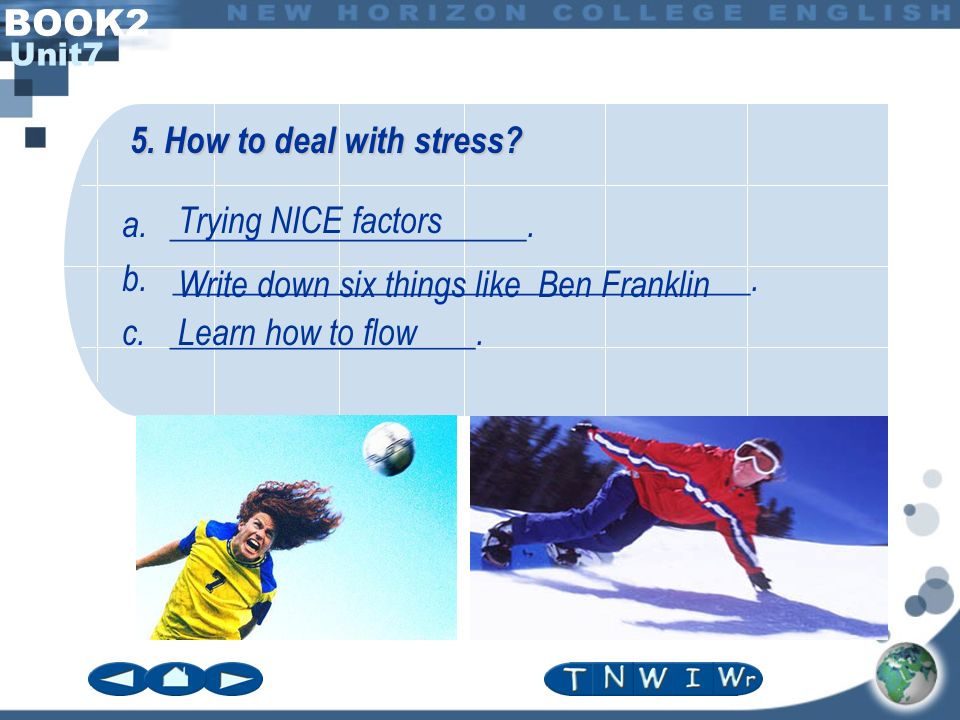 BOOK2
Unit7

NEW HORIZON COLLEGE ENGLISH

5. How to deal with stress?

a. Trying NICE factors.
b. Write down six things like Ben Franklin.
c. Learn how to flow.

7

T N W I Wr